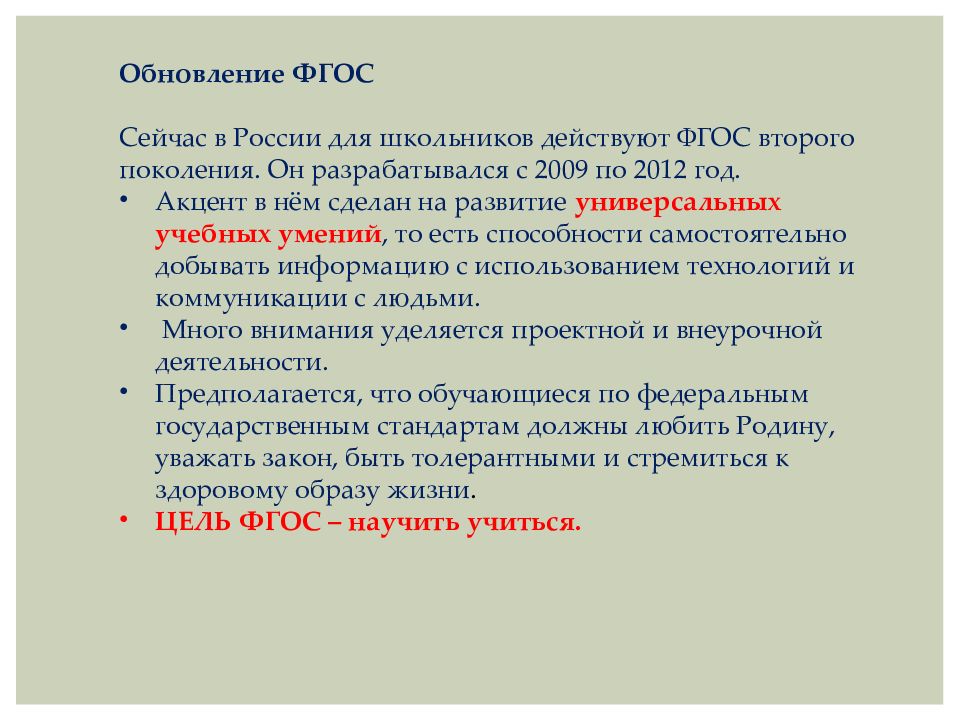 Обновление ФГОС

Сейчас в России для школьников действуют ФГОС второго поколения. Он разрабатывался с 2009 по 2012 год.

• Акцент в нём сделан на развитие универсальных учебных умений, то есть способности самостоятельно добывать информацию с использованием технологий и коммуникации с людьми.
• Много внимания уделяется проектной и внеурочной деятельности.
• Предполагается, что обучающиеся по федеральным государственным стандартам должны любить Родину, уважать закон, быть толерантными и стремиться к здоровому образу жизни.
• ЦЕЛЬ ФГОС – научить учиться.